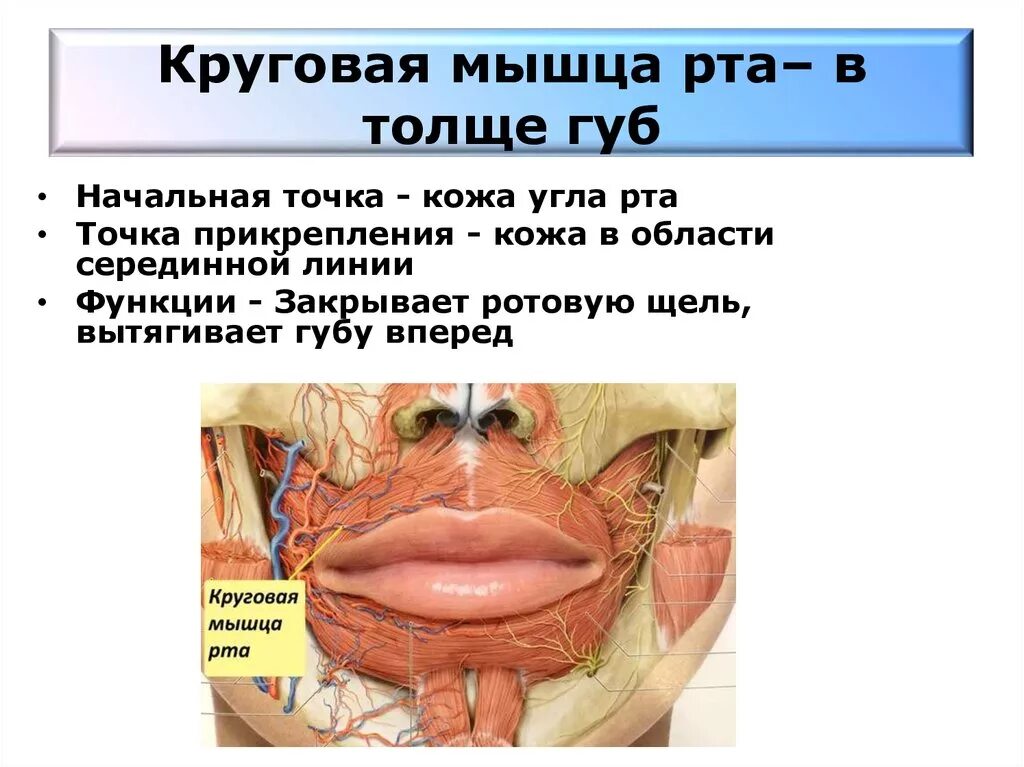 Круговая мышца рта– в толще губ

• Начальная точка - кожа угла рта
• Точка прикрепления - кожа в области серединной линии
• Функции - Закрывает ротовую щель, вытягивает губу вперед

Круговая мышца рта